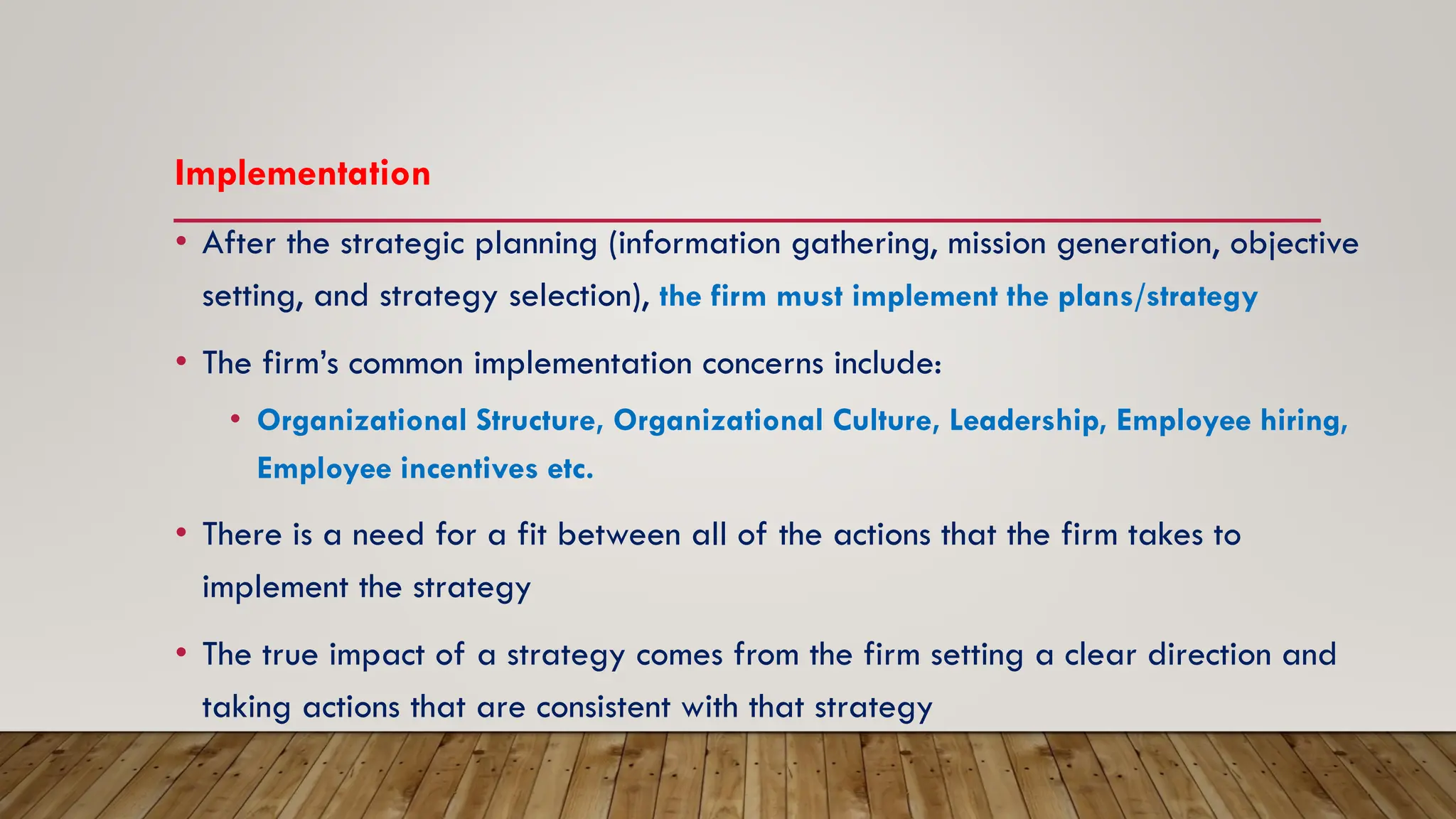 Implementation

• After the strategic planning (information gathering, mission generation, objective setting, and strategy selection), the firm must implement the plans/strategy

• The firm's common implementation concerns include:

• Organizational Structure, Organizational Culture, Leadership, Employee hiring, Employee incentives etc.

• There is a need for a fit between all of the actions that the firm takes to implement the strategy

• The true impact of a strategy comes from the firm setting a clear direction and taking actions that are consistent with that strategy